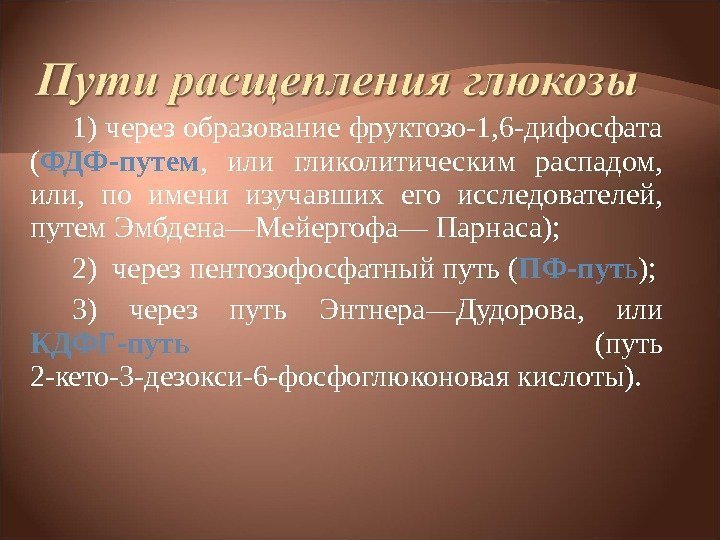 Пути расщепления глюкозы

1) через образование фруктозо-1,6-дифосфата (ФДФ-путем, или гликолитическим распадом, или, по имени изучавших его исследователей, путем Эмбдена—Мейергофа— Парнаса);

2) через пентозофосфатный путь (ПФ-путь);

3) через путь Энтнера—Дудорова, или КДФГ-путь (путь 2-кето-3-дезокси-6-фосфоглюконовая кислоты).